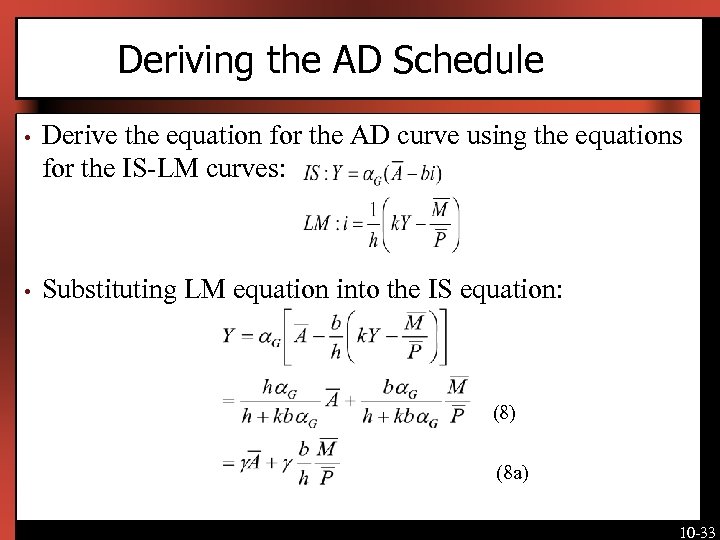 Deriving the AD Schedule

• Derive the equation for the AD curve using the equations for the IS-LM curves: $IS: Y = \alpha_G(\overline{A} - bi)$

$LM: i = \frac{1}{h}\left(kY - \frac{\overline{M}}{\overline{P}}\right)$

• Substituting LM equation into the IS equation:

$Y = \alpha_G\left[\overline{A} - \frac{b}{h}\left(kY - \frac{\overline{M}}{\overline{P}}\right)\right]$

$= \frac{h\alpha_G}{h + kb\alpha_G}\overline{A} + \frac{b\alpha_G}{h + kb\alpha_G}\frac{\overline{M}}{\overline{P}}$ (8)

$= \gamma\overline{A} + \gamma\frac{b}{h}\frac{\overline{M}}{\overline{P}}$ (8a)

10-33